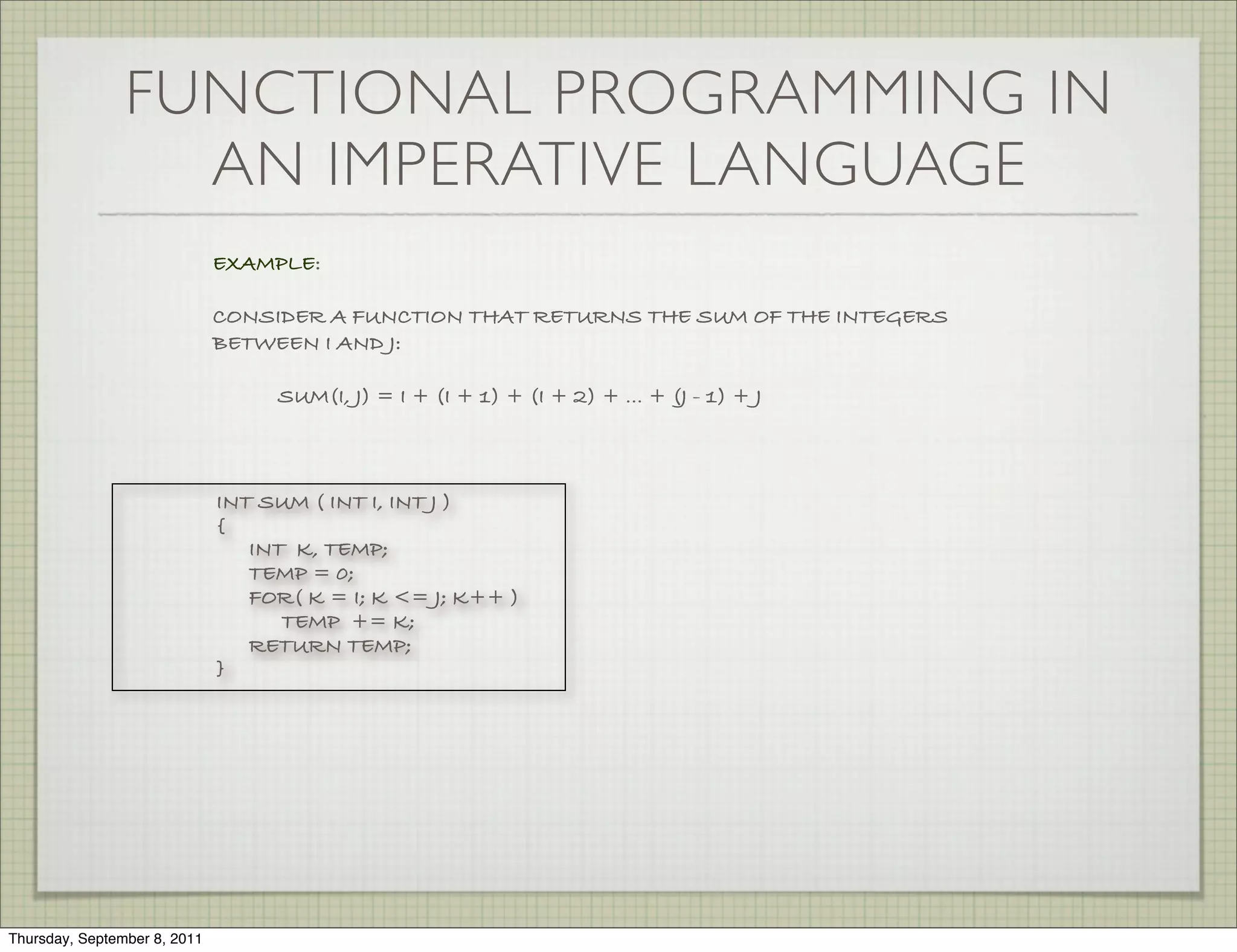 FUNCTIONAL PROGRAMMING IN AN IMPERATIVE LANGUAGE

EXAMPLE:

CONSIDER A FUNCTION THAT RETURNS THE SUM OF THE INTEGERS BETWEEN I AND J:

SUM(I, J) = I + (I + 1) + (I + 2) + ... + (J - 1) + J

INT SUM ( INT I, INT J )
{
INT K, TEMP;
TEMP = 0;
FOR( K = I; K <= J; K++ )
TEMP += K;
RETURN TEMP;
}

Thursday, September 8, 2011